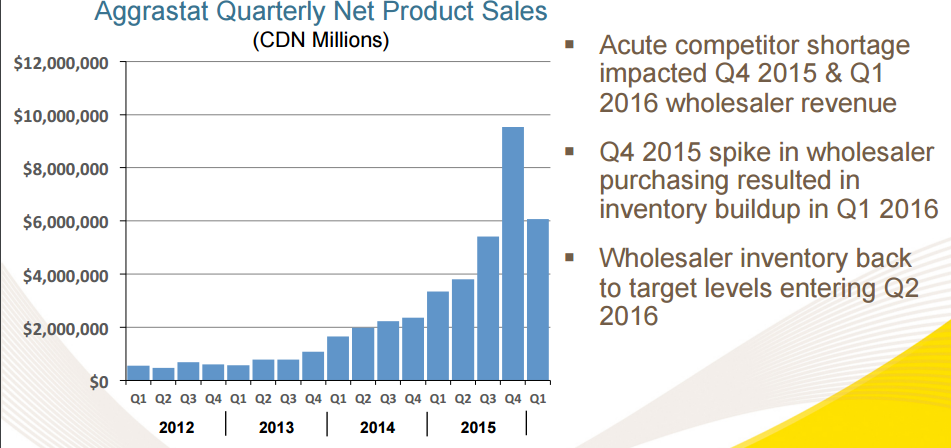 Aggrastat Quarterly Net Product Sales
(CDN Millions)

$12,000,000
$10,000,000
$8,000,000
$6,000,000
$4,000,000
$2,000,000
$0

Q1 Q2 Q3 Q4 Q1 Q2 Q3 Q4 Q1 Q2 Q3 Q4 Q1 Q2 Q3 Q4 Q1
2012 2013 2014 2015

▪ Acute competitor shortage impacted Q4 2015 & Q1 2016 wholesaler revenue

▪ Q4 2015 spike in wholesaler purchasing resulted in inventory buildup in Q1 2016

▪ Wholesaler inventory back to target levels entering Q2 2016